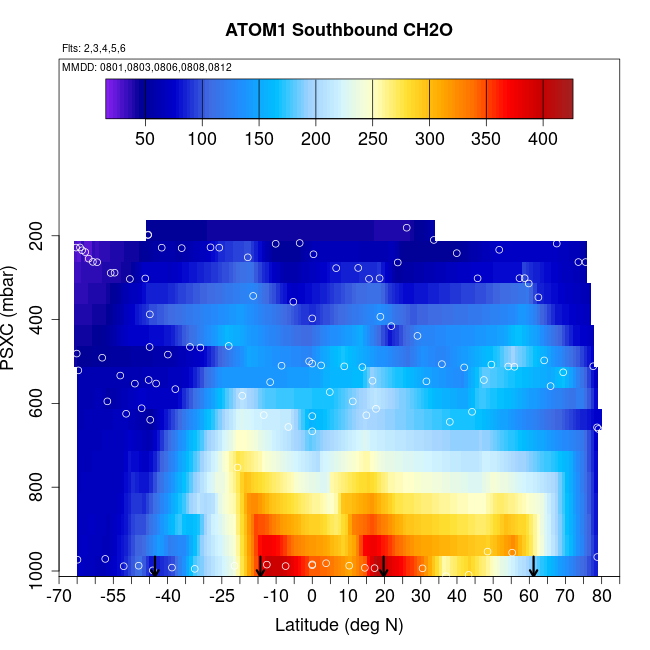 ATOM1 Southbound CH2O

Flts: 2,3,4,5,6

MMDD: 0801,0803,0806,0808,0812

50 100 150 200 250 300 350 400

PSXC (mbar)

200
400
600
800
1000

-70 -55 -40 -25 -10 0 10 20 30 40 50 60 70 80

Latitude (deg N)